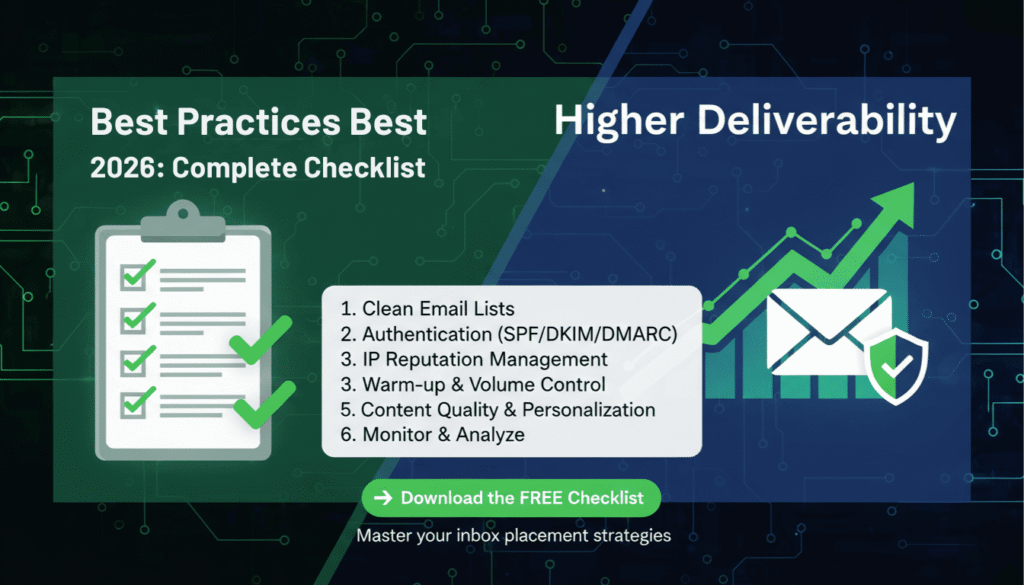 Best Practices Best
2026: Complete Checklist

Higher Deliverability

1. Clean Email Lists
2. Authentication (SPF/DKIM/DMARC)
3. IP Reputation Management
3. Warm-up & Volume Control
5. Content Quality & Personalization
6. Monitor & Analyze

→ Download the FREE Checklist

Master your inbox placement strategies